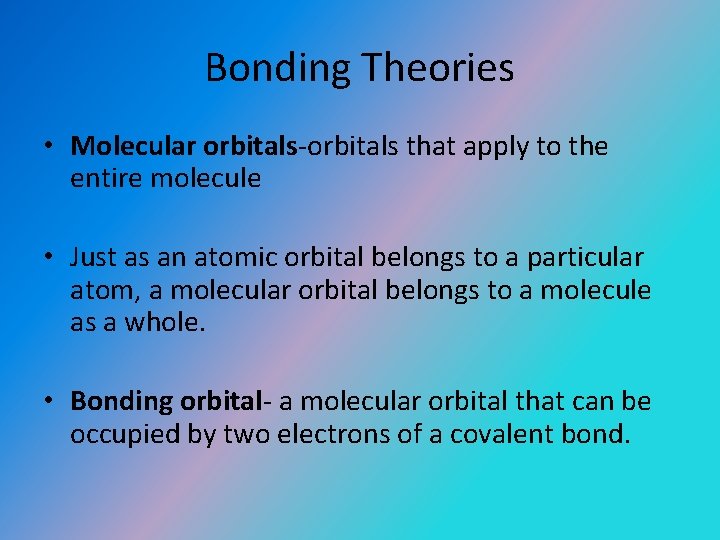 Bonding Theories

• Molecular orbitals-orbitals that apply to the entire molecule

• Just as an atomic orbital belongs to a particular atom, a molecular orbital belongs to a molecule as a whole.

• Bonding orbital- a molecular orbital that can be occupied by two electrons of a covalent bond.